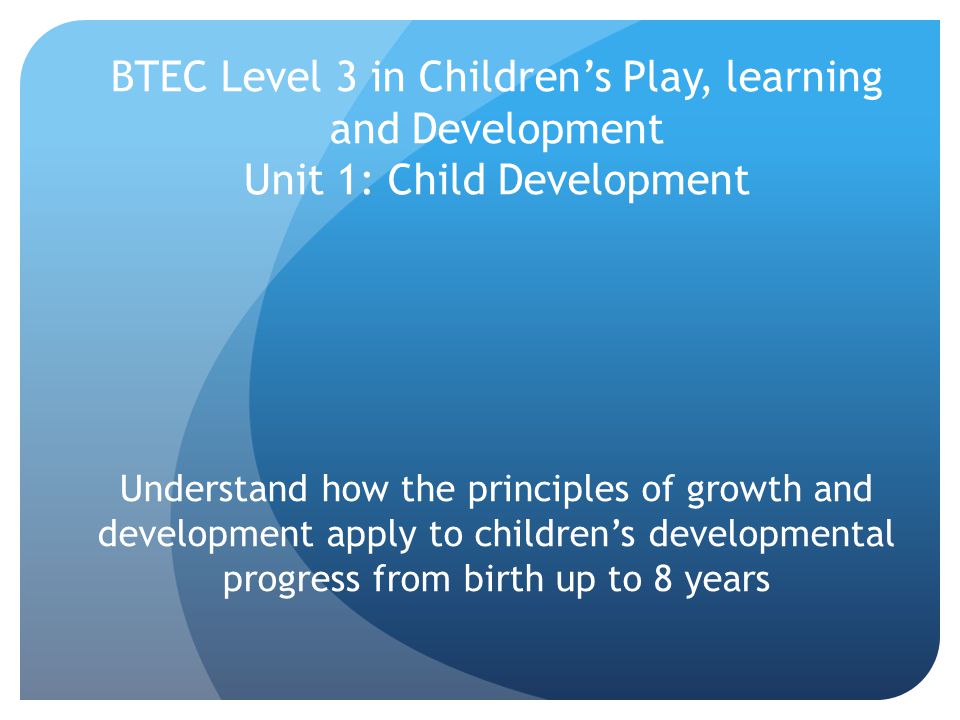 BTEC Level 3 in Children’s Play, learning and Development
Unit 1: Child Development

Understand how the principles of growth and development apply to children’s developmental progress from birth up to 8 years